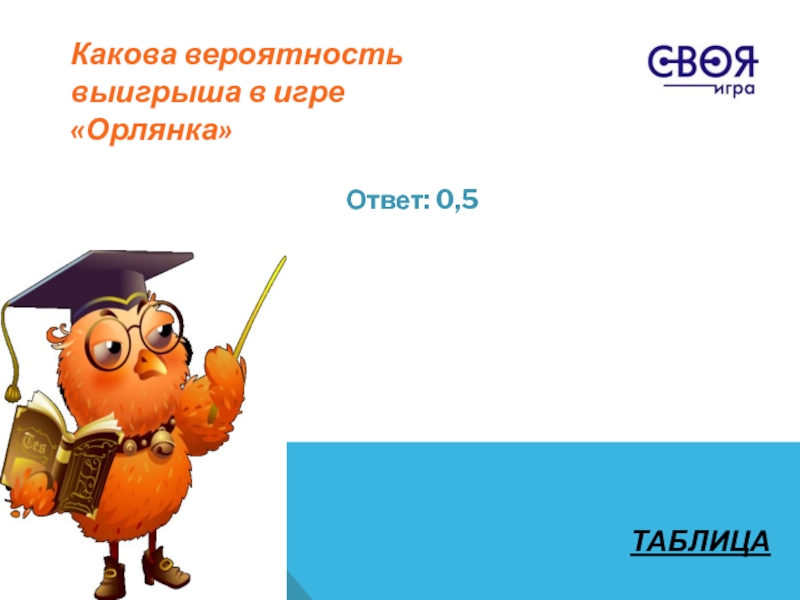 Какова вероятность выигрыша в игре «Орлянка»

СВОЯ игра

Ответ: 0,5

ТАБЛИЦА